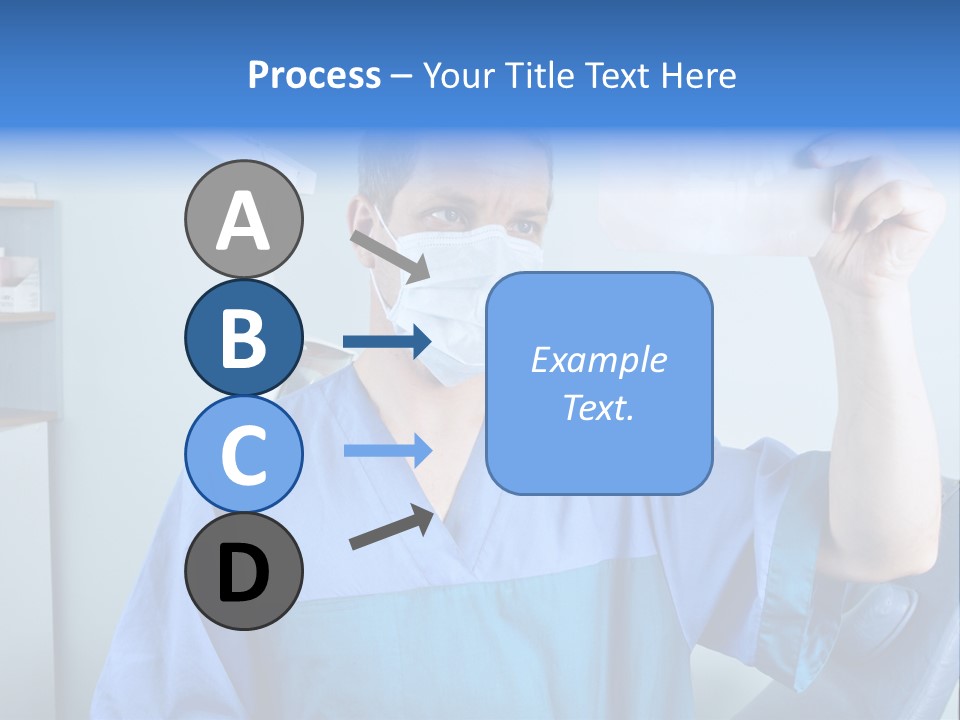 Process – Your Title Text Here

A

B

C

D

Example Text.